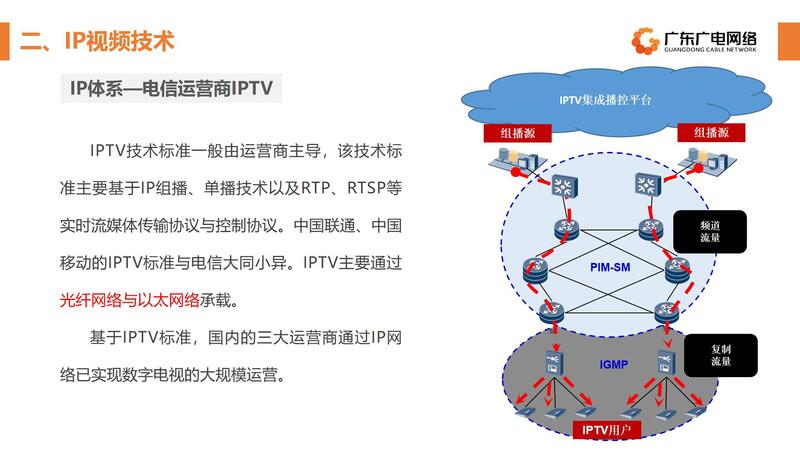 二、IP视频技术

广东广电网络
GUANGDONG CABLE NETWORK

IP体系—电信运营商IPTV

IPTV技术标准一般由运营商主导，该技术标准主要基于IP组播、单播技术以及RTP、RTSP等实时流媒体传输协议与控制协议。中国联通、中国移动的IPTV标准与电信大同小异。IPTV主要通过光纤网络与以太网络承载。

基于IPTV标准，国内的三大运营商通过IP网络已实现数字电视的大规模运营。

IPTV集成播控平台

组播源

组播源

频道流量

PIM-SM

复制流量

IGMP

IPTV用户